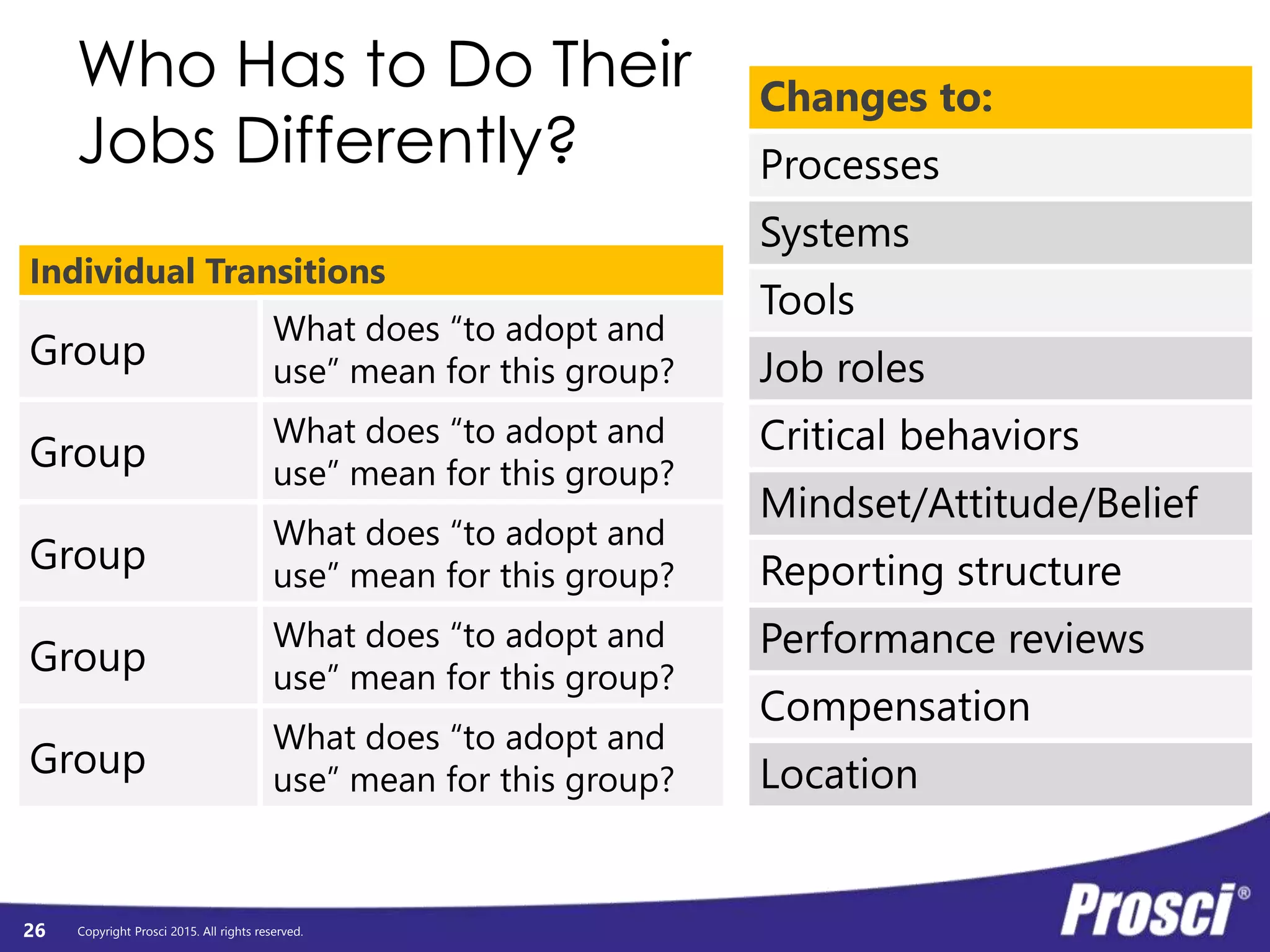 Who Has to Do Their Jobs Differently?

| Individual Transitions | |
|---|---|
| Group | What does “to adopt and use” mean for this group? |
| Group | What does “to adopt and use” mean for this group? |
| Group | What does “to adopt and use” mean for this group? |
| Group | What does “to adopt and use” mean for this group? |
| Group | What does “to adopt and use” mean for this group? |

| Changes to: |
|---|
| Processes |
| Systems |
| Tools |
| Job roles |
| Critical behaviors |
| Mindset/Attitude/Belief |
| Reporting structure |
| Performance reviews |
| Compensation |
| Location |

26 Copyright Prosci 2015. All rights reserved.

Prosci®